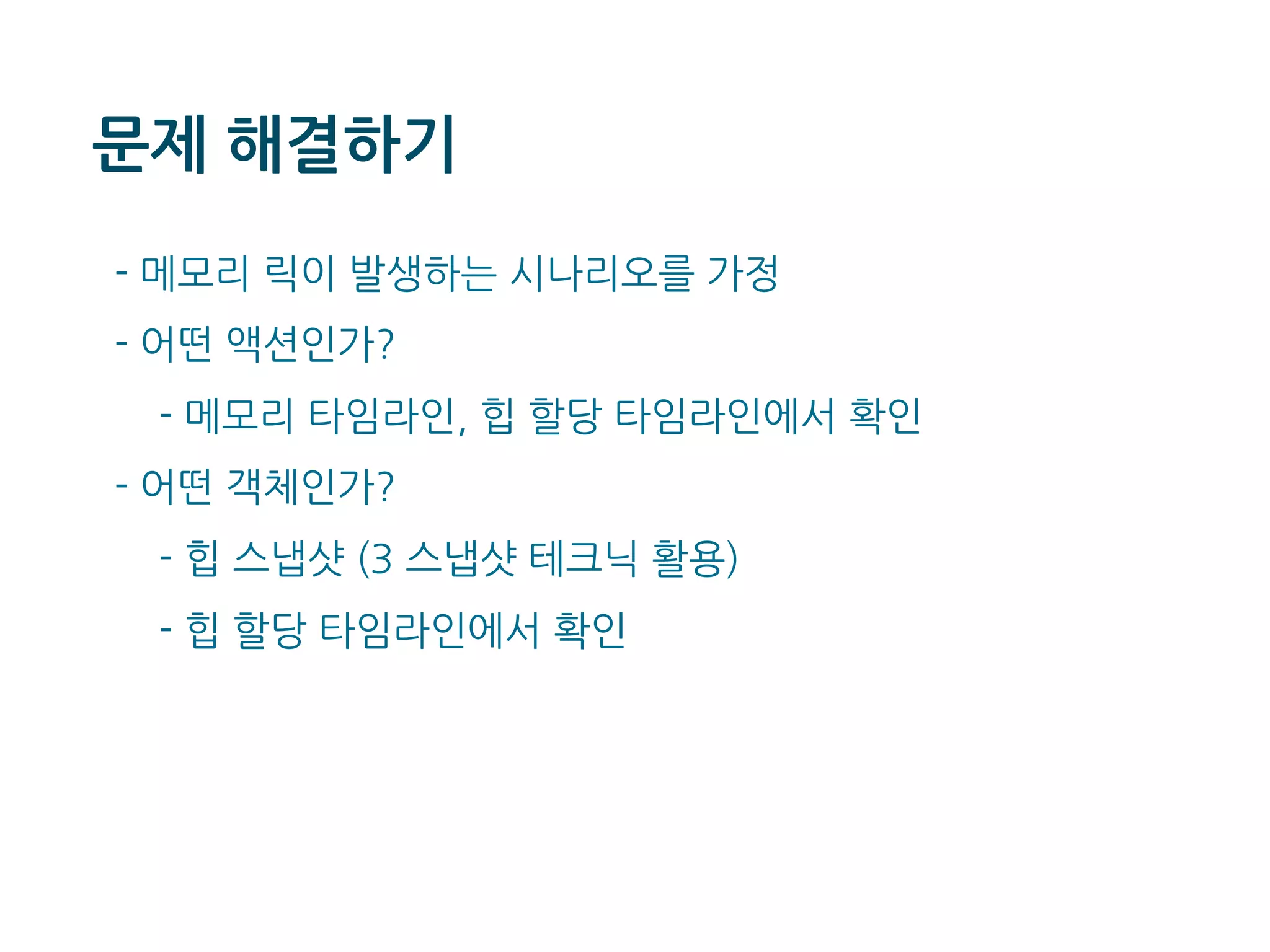 문제 해결하기

- 메모리 릭이 발생하는 시나리오를 가정

- 어떤 액션인가?

- 메모리 타임라인, 힙 할당 타임라인에서 확인

- 어떤 객체인가?

- 힙 스냅샷 (3 스냅샷 테크닉 활용)

- 힙 할당 타임라인에서 확인